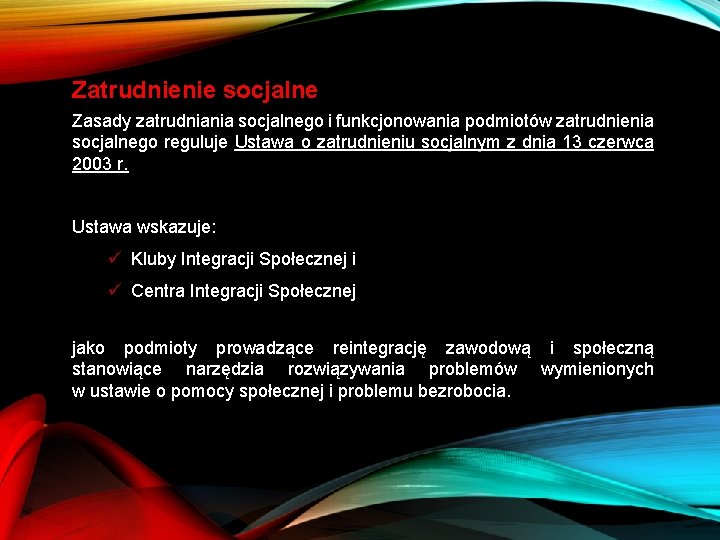 Zatrudnienie socjalne

Zasady zatrudniania socjalnego i funkcjonowania podmiotów zatrudnienia socjalnego reguluje Ustawa o zatrudnieniu socjalnym z dnia 13 czerwca 2003 r.

Ustawa wskazuje:

✓ Kluby Integracji Społecznej i

✓ Centra Integracji Społecznej

jako podmioty prowadzące reintegrację zawodową i społeczną stanowiące narzędzia rozwiązywania problemów wymienionych w ustawie o pomocy społecznej i problemu bezrobocia.